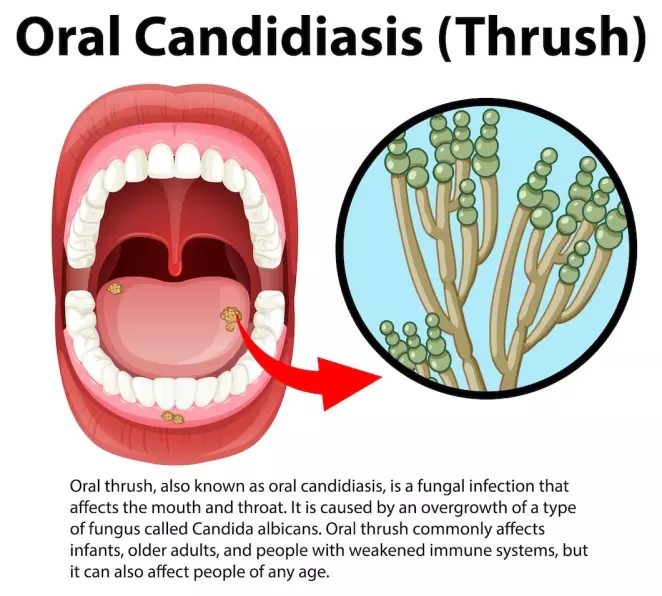 Oral Candidiasis (Thrush)

Oral thrush, also known as oral candidiasis, is a fungal infection that affects the mouth and throat. It is caused by an overgrowth of a type of fungus called Candida albicans. Oral thrush commonly affects infants, older adults, and people with weakened immune systems, but it can also affect people of any age.